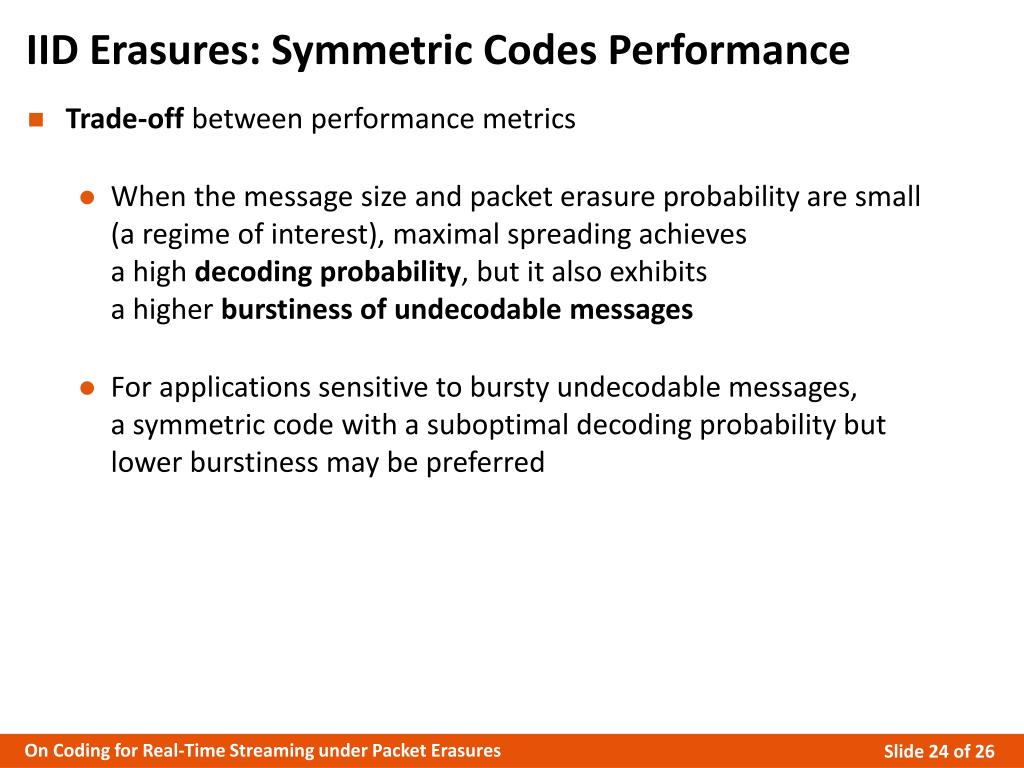 IID Erasures: Symmetric Codes Performance

Trade-off between performance metrics

When the message size and packet erasure probability are small (a regime of interest), maximal spreading achieves a high decoding probability, but it also exhibits a higher burstiness of undecodable messages

For applications sensitive to bursty undecodable messages, a symmetric code with a suboptimal decoding probability but lower burstiness may be preferred

On Coding for Real-Time Streaming under Packet Erasures

Slide 24 of 26